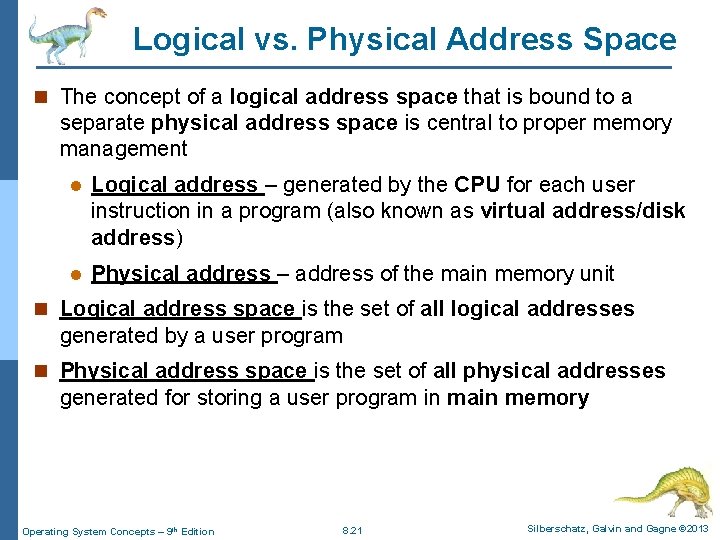 Logical vs. Physical Address Space

The concept of a logical address space that is bound to a separate physical address space is central to proper memory management

Logical address – generated by the CPU for each user instruction in a program (also known as virtual address/disk address)

Physical address – address of the main memory unit

Logical address space is the set of all logical addresses generated by a user program

Physical address space is the set of all physical addresses generated for storing a user program in main memory

Operating System Concepts – 9th Edition

8.21

Silberschatz, Galvin and Gagne ©2013